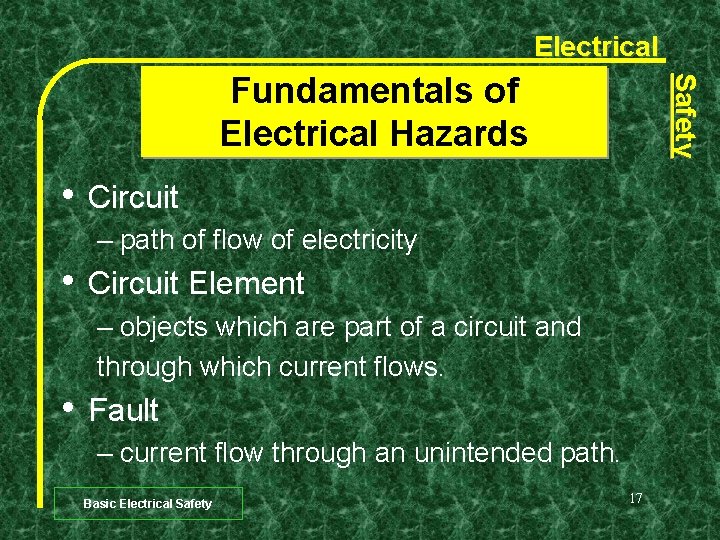 Electrical

Safety

Fundamentals of Electrical Hazards

• Circuit
– path of flow of electricity
• Circuit Element
– objects which are part of a circuit and through which current flows.
• Fault
– current flow through an unintended path.

Basic Electrical Safety

17